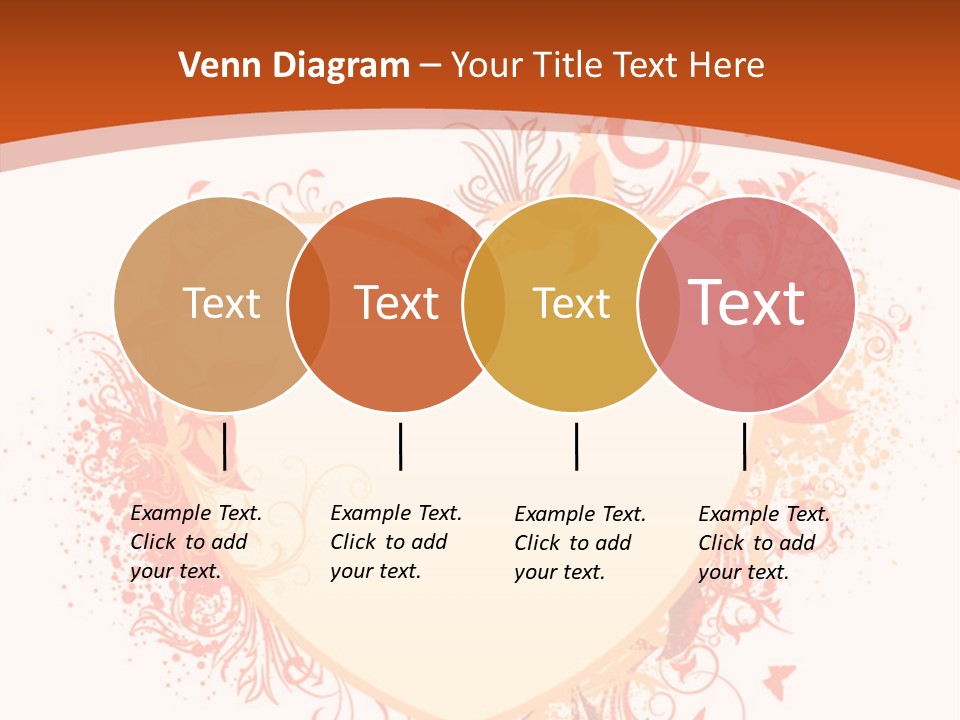 Venn Diagram – Your Title Text Here

Text

Text

Text

Text

Example Text. Click to add your text.

Example Text. Click to add your text.

Example Text. Click to add your text.

Example Text. Click to add your text.